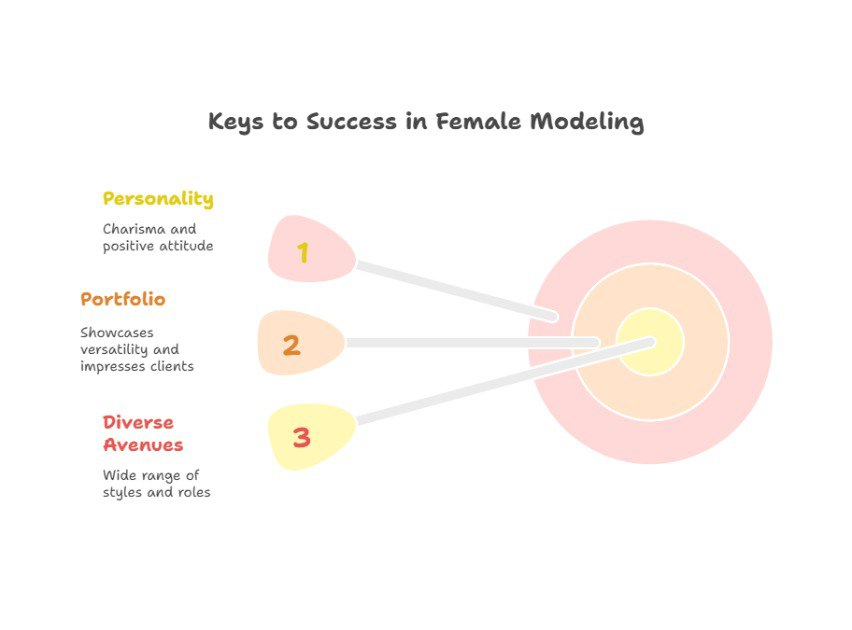 Keys to Success in Female Modeling

Personality

Charisma and positive attitude

1

Portfolio

Showcases versatility and impresses clients

2

Diverse Avenues

Wide range of styles and roles

3